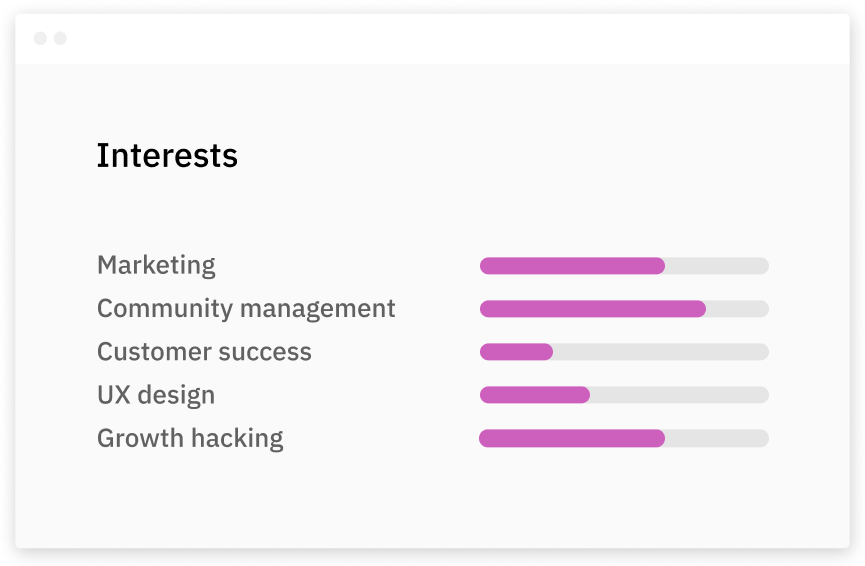 Interests

Marketing
Community management
Customer success
UX design
Growth hacking